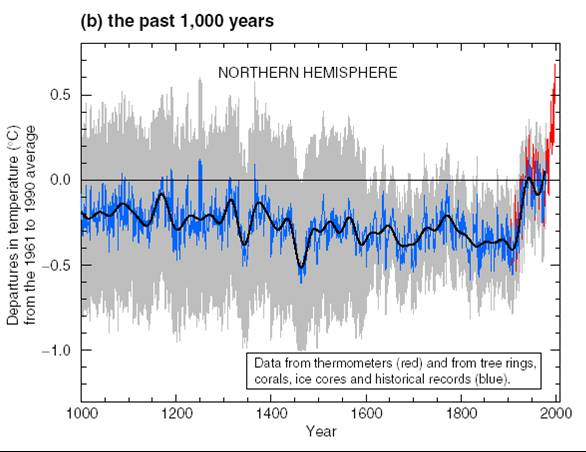 (b) the past 1,000 years

NORTHERN HEMISPHERE

Departures in temperature (°C) from the 1961 to 1990 average

0.5

0.0

−0.5

−1.0

Data from thermometers (red) and from tree rings, corals, ice cores and historical records (blue).

1000 1200 1400 1600 1800 2000

Year